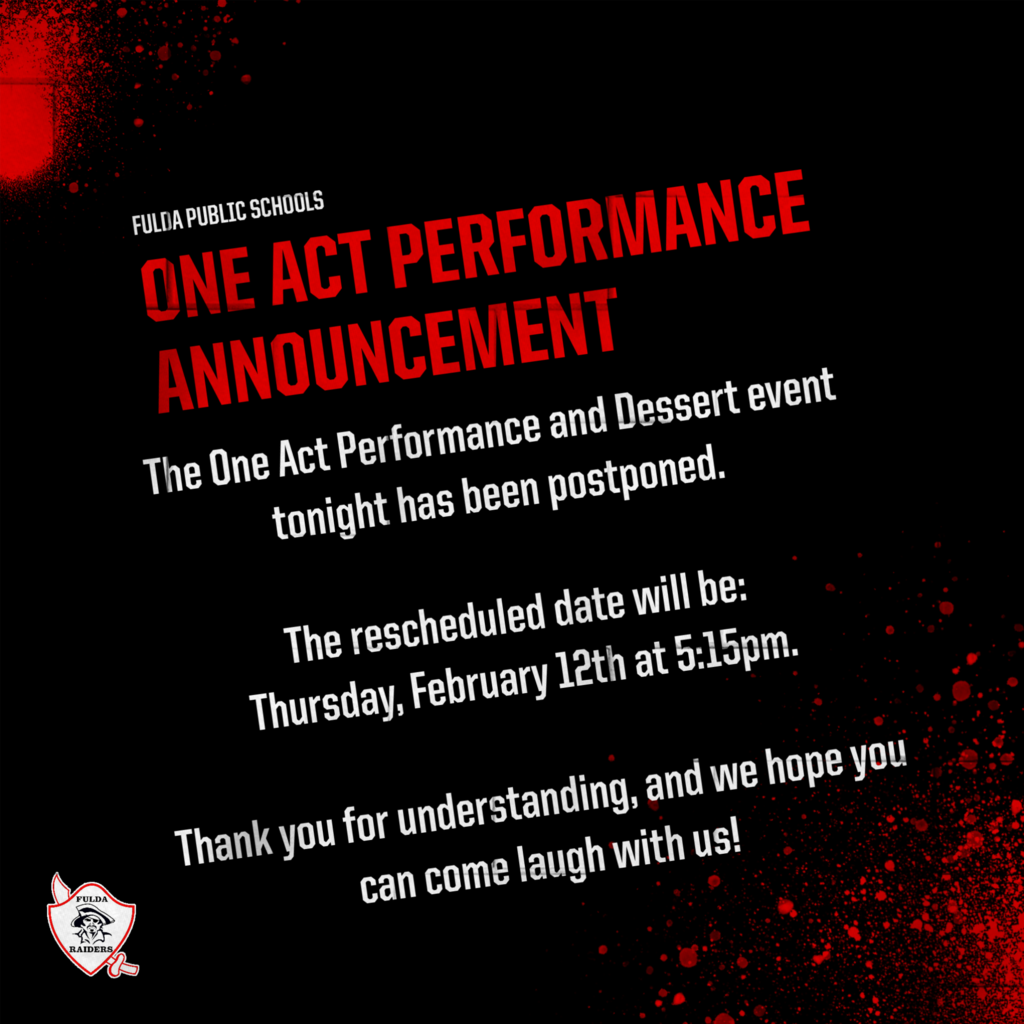 FULDA PUBLIC SCHOOLS

ONE ACT PERFORMANCE ANNOUNCEMENT

The One Act Performance and Dessert event tonight has been postponed.

The rescheduled date will be: Thursday, February 12th at 5:15pm.

Thank you for understanding, and we hope you can come laugh with us!

FULDA RAIDERS